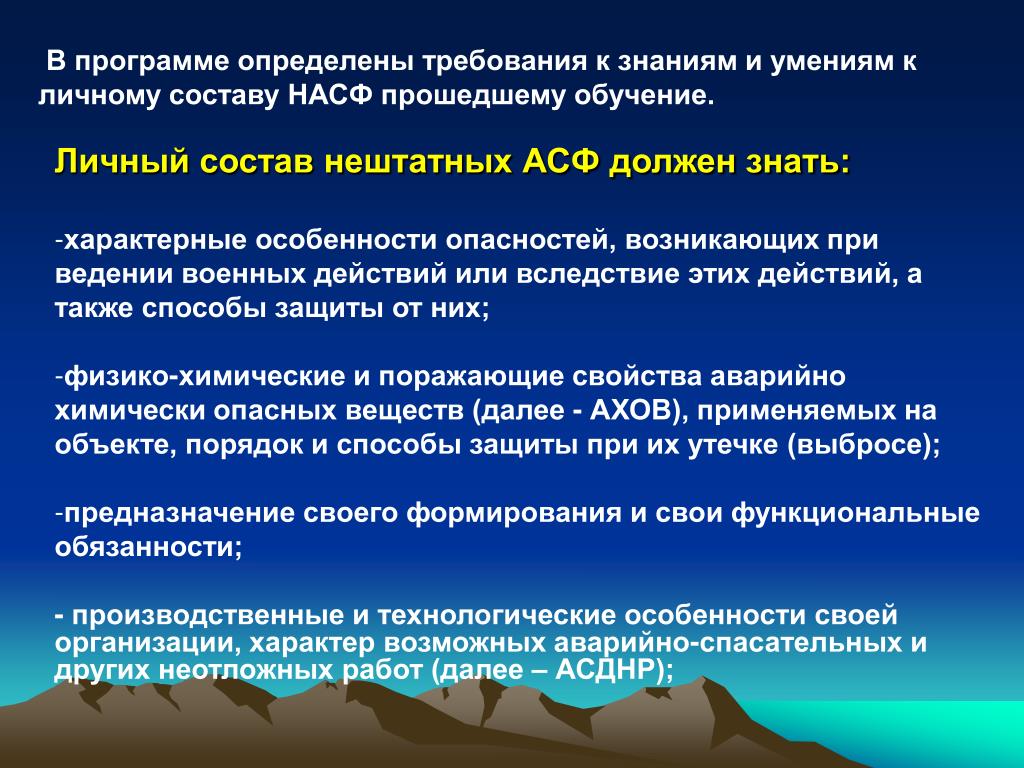 В программе определены требования к знаниям и умениям к личному составу НАСФ прошедшему обучение.

Личный состав нештатных АСФ должен знать:

-характерные особенности опасностей, возникающих при ведении военных действий или вследствие этих действий, а также способы защиты от них;

-физико-химические и поражающие свойства аварийно химически опасных веществ (далее - АХОВ), применяемых на объекте, порядок и способы защиты при их утечке (выбросе);

-предназначение своего формирования и свои функциональные обязанности;

- производственные и технологические особенности своей организации, характер возможных аварийно-спасательных и других неотложных работ (далее – АСДНР);